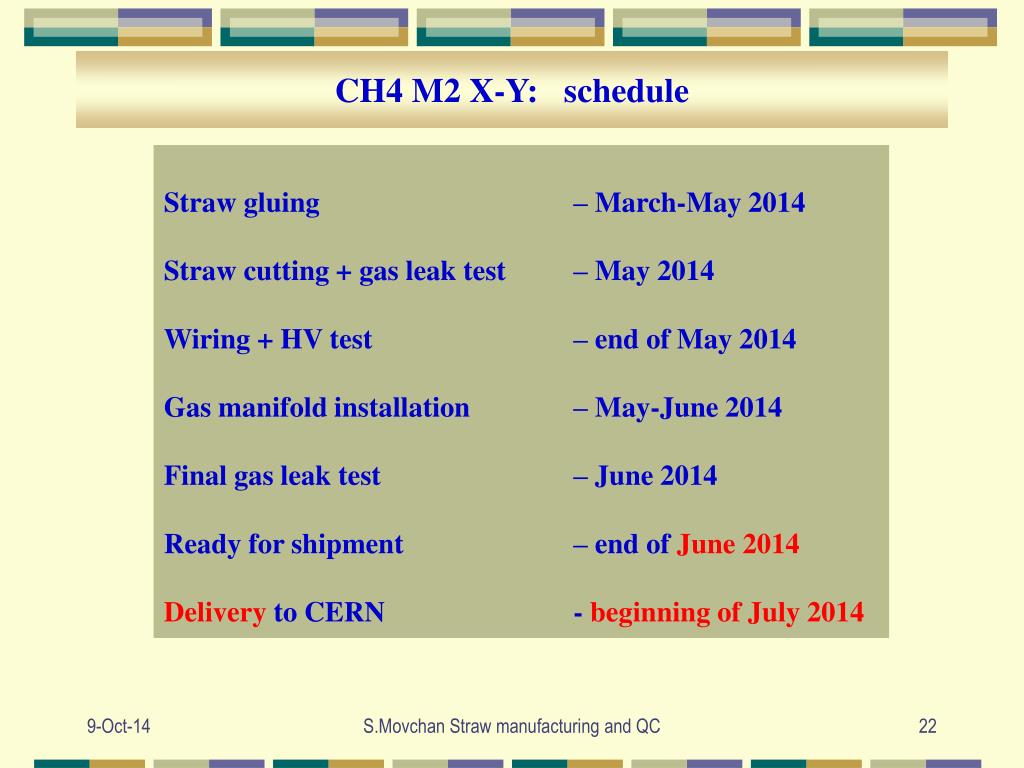 CH4 M2 X-Y: schedule

Straw gluing – March-May 2014

Straw cutting + gas leak test – May 2014

Wiring + HV test – end of May 2014

Gas manifold installation – May-June 2014

Final gas leak test – June 2014

Ready for shipment – end of June 2014

Delivery to CERN - beginning of July 2014

9-Oct-14

S.Movchan Straw manufacturing and QC

22